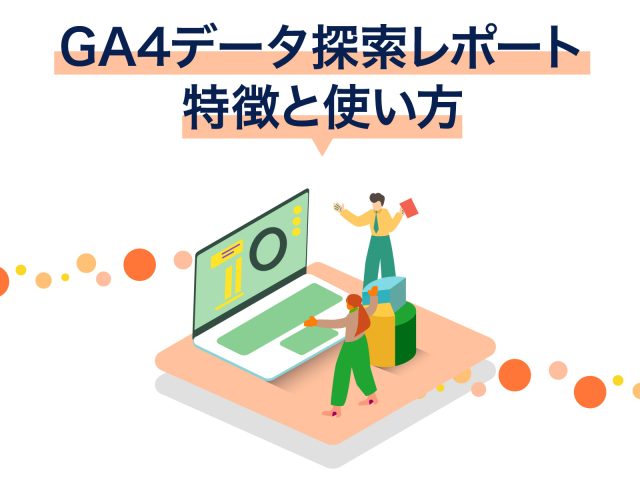 GA4データ探索レポート
特徴と使い方